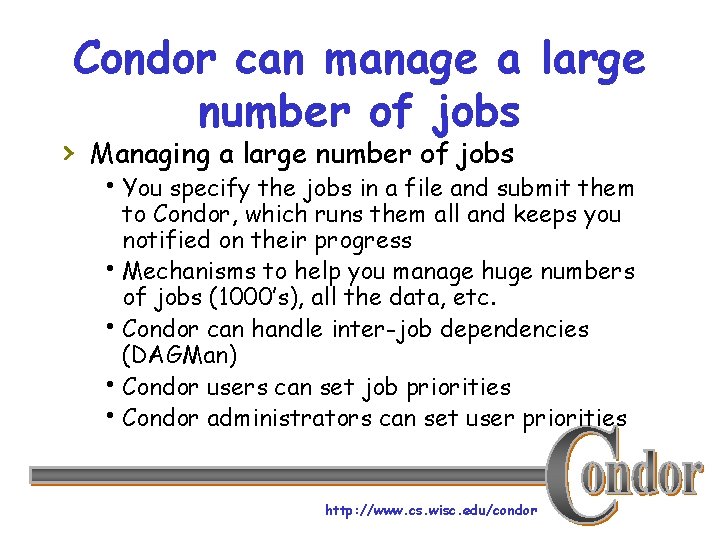 Condor can manage a large number of jobs

› Managing a large number of jobs
• You specify the jobs in a file and submit them to Condor, which runs them all and keeps you notified on their progress
• Mechanisms to help you manage huge numbers of jobs (1000's), all the data, etc.
• Condor can handle inter-job dependencies (DAGMan)
• Condor users can set job priorities
• Condor administrators can set user priorities

Condor

http://www.cs.wisc.edu/condor